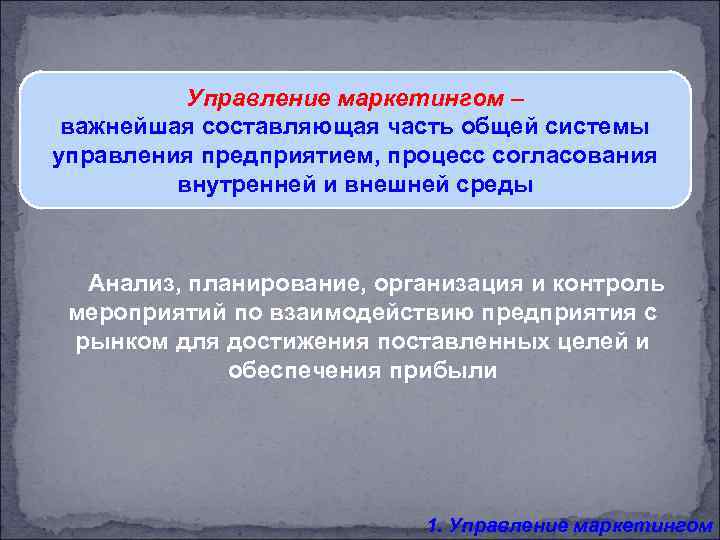 Управление маркетингом –
важнейшая составляющая часть общей системы управления предприятием, процесс согласования внутренней и внешней среды

Анализ, планирование, организация и контроль мероприятий по взаимодействию предприятия с рынком для достижения поставленных целей и обеспечения прибыли

1. Управление маркетингом